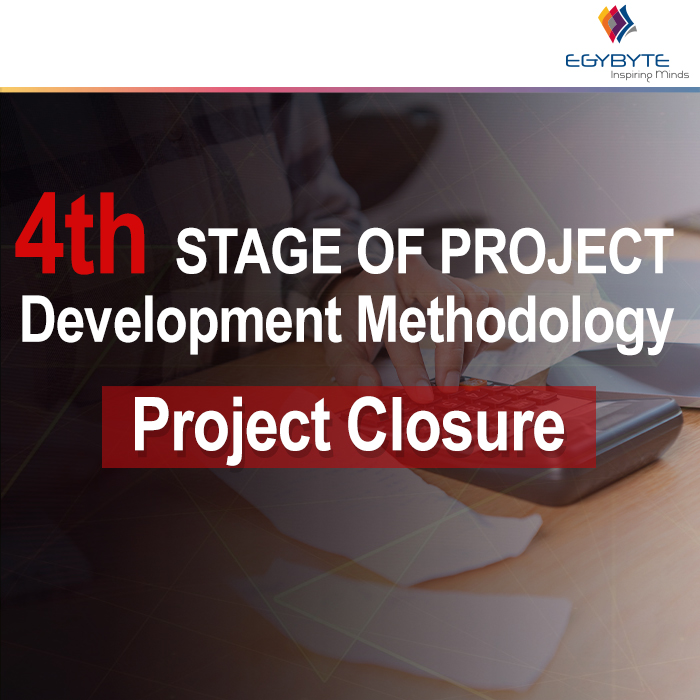 EGYBYTE
Inspiring Minds

4th STAGE OF PROJECT Development Methodology

Project Closure